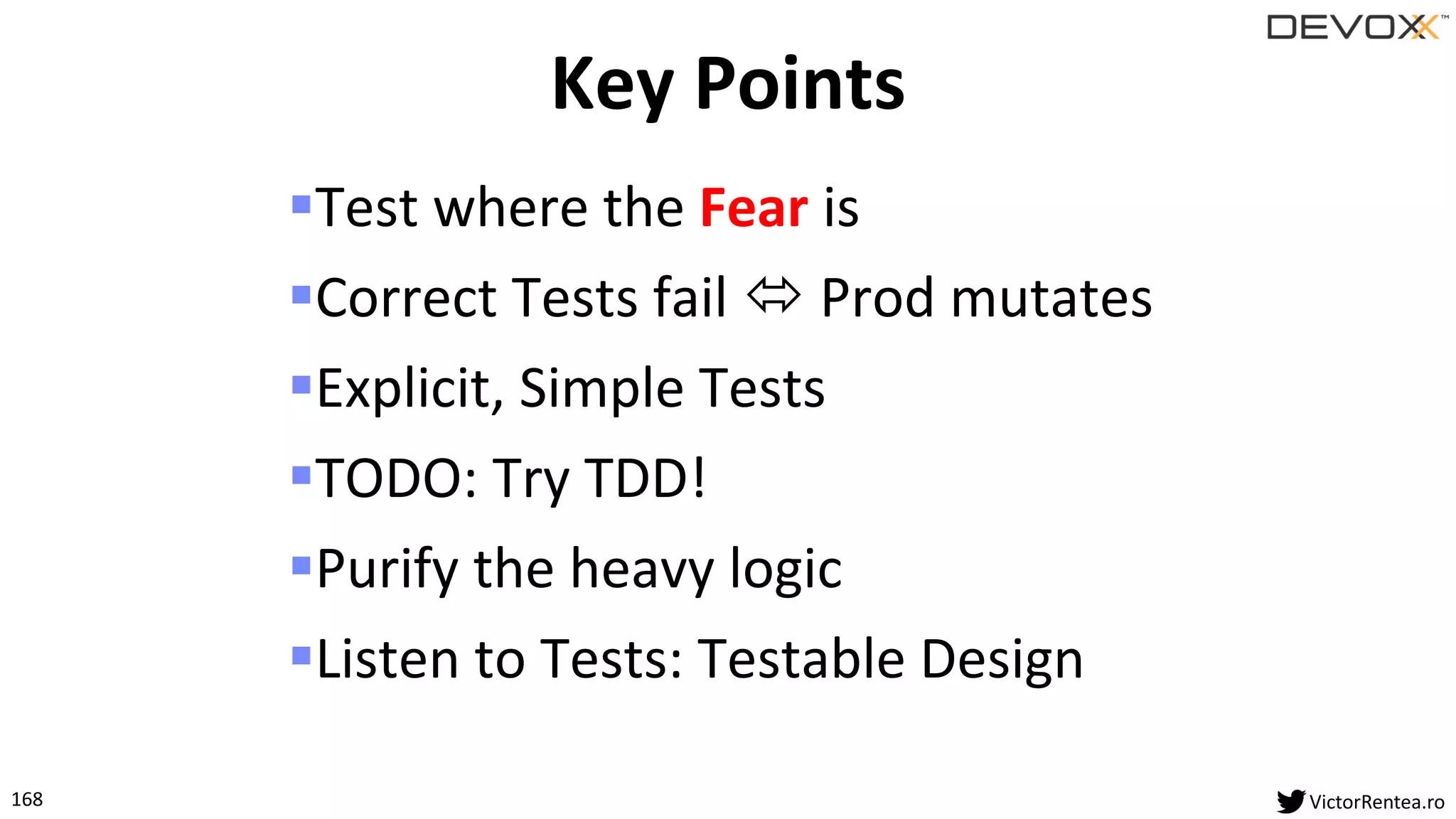 DEVOXX™

Key Points

▪ Test where the Fear is
▪ Correct Tests fail ⇔ Prod mutates
▪ Explicit, Simple Tests
▪ TODO: Try TDD!
▪ Purify the heavy logic
▪ Listen to Tests: Testable Design

168

VictorRentea.ro